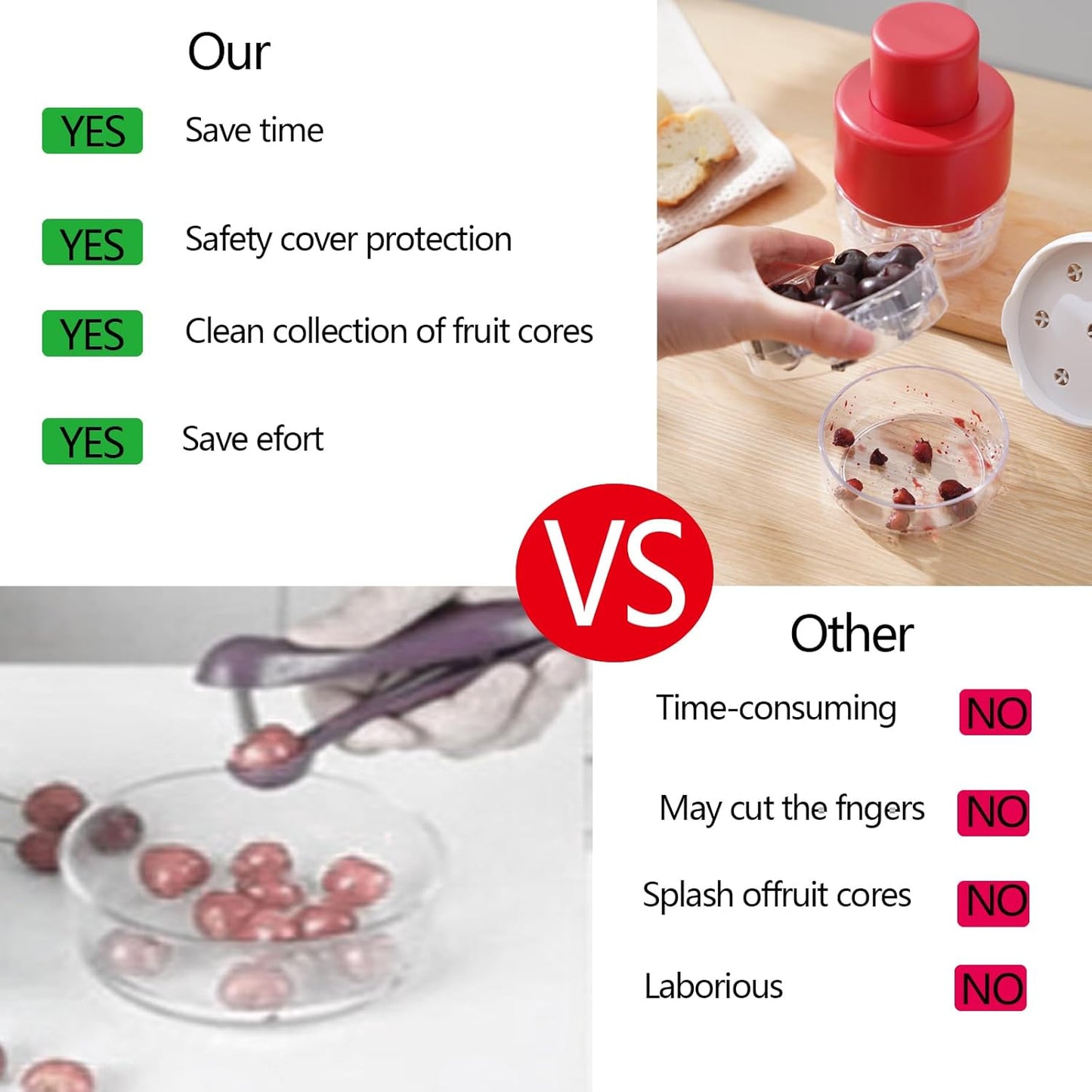 Our

YES Save time

YES Safety cover protection

YES Clean collection of fruit cores

YES Save efort

VS

Other

Time-consuming NO

May cut the fngers NO

Splash offruit cores NO

Laborious NO